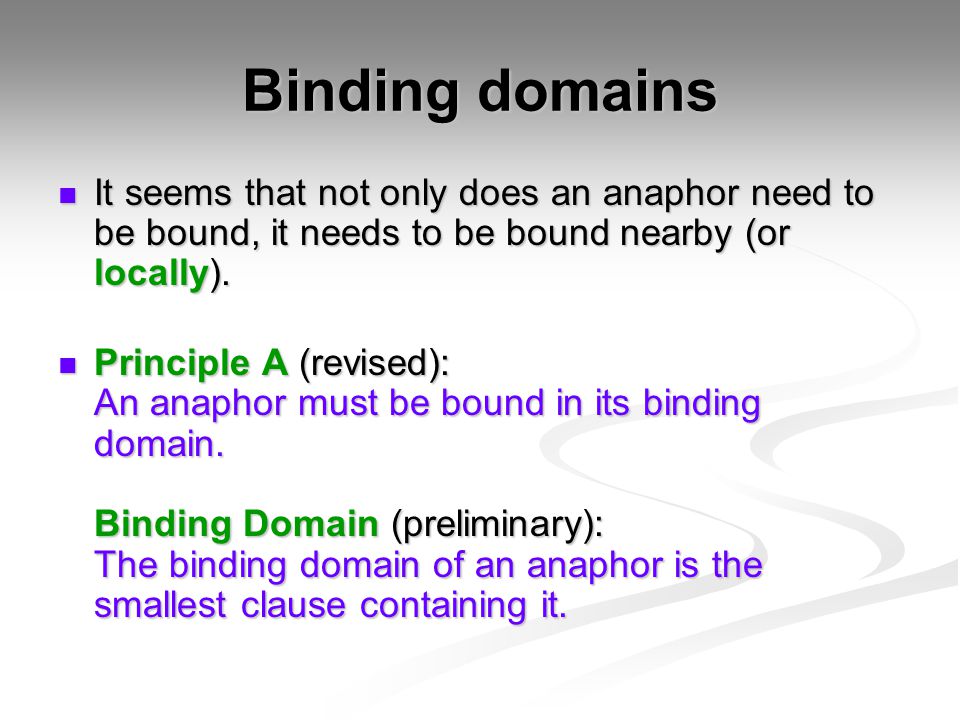 Binding domains

It seems that not only does an anaphor need to be bound, it needs to be bound nearby (or locally).

Principle A (revised):
An anaphor must be bound in its binding domain.

Binding Domain (preliminary):
The binding domain of an anaphor is the smallest clause containing it.